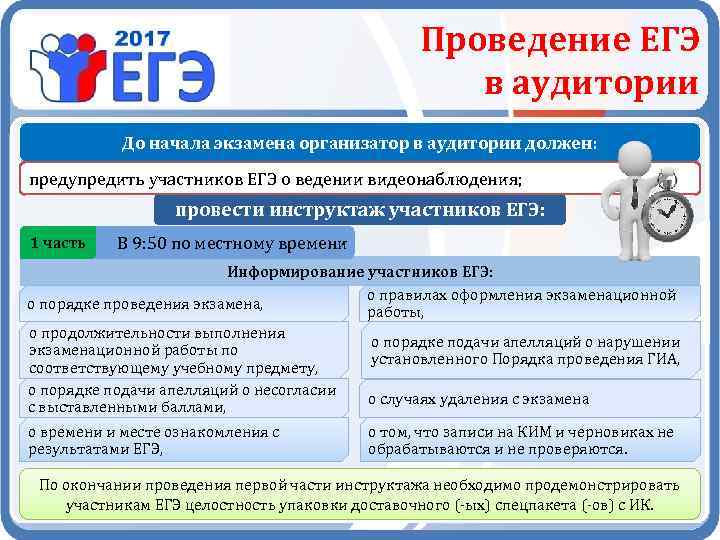 2017 ЕГЭ

Проведение ЕГЭ в аудитории

До начала экзамена организатор в аудитории должен:

предупредить участников ЕГЭ о ведении видеонаблюдения;

провести инструктаж участников ЕГЭ:

1 часть

В 9:50 по местному времени

Информирование участников ЕГЭ:

о порядке проведения экзамена,

о продолжительности выполнения экзаменационной работы по соответствующему учебному предмету,

о порядке подачи апелляций о несогласии с выставленными баллами,

о времени и месте ознакомления с результатами ЕГЭ,

о правилах оформления экзаменационной работы,

о порядке подачи апелляций о нарушении установленного Порядка проведения ГИА,

о случаях удаления с экзамена

о том, что записи на КИМ и черновиках не обрабатываются и не проверяются.

По окончании проведения первой части инструктажа необходимо продемонстрировать участникам ЕГЭ целостность упаковки доставочного (-ых) спецпакета (-ов) с ИК.